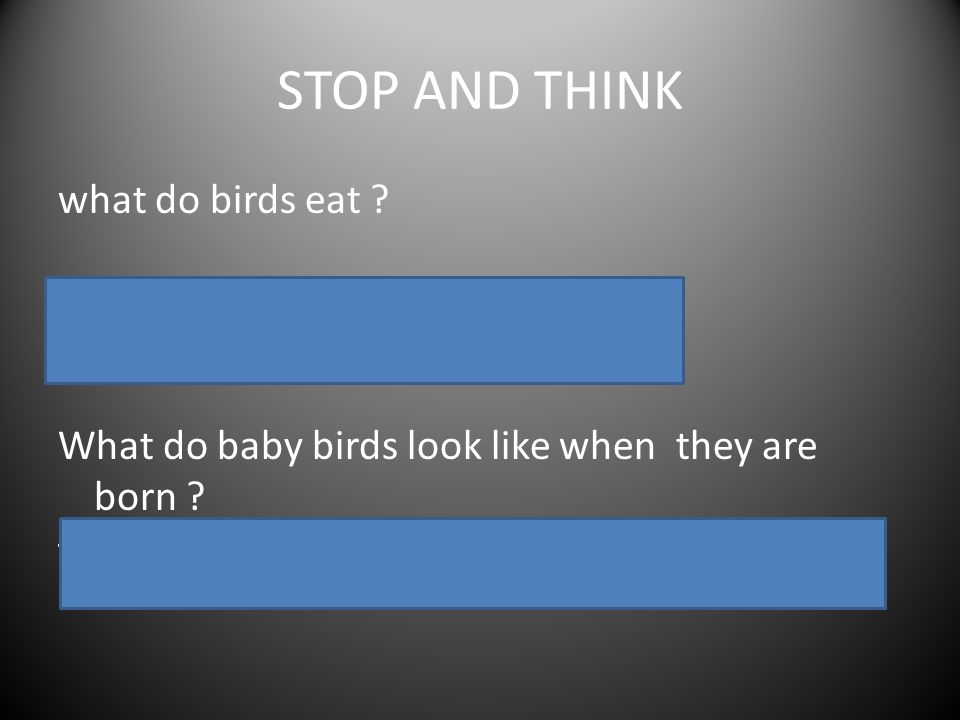 STOP AND THINK

what do birds eat ?

What do baby birds look like when they are born ?